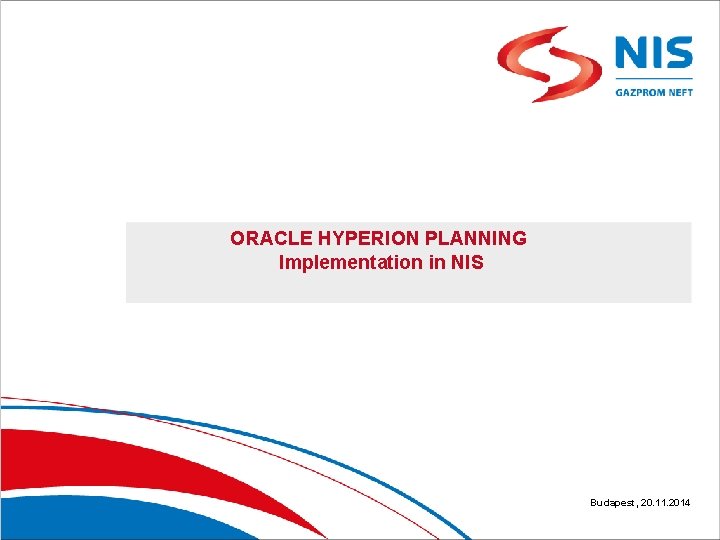 NIS
GAZPROM NEFT

ORACLE HYPERION PLANNING
Implementation in NIS

Budapest, 20.11.2014